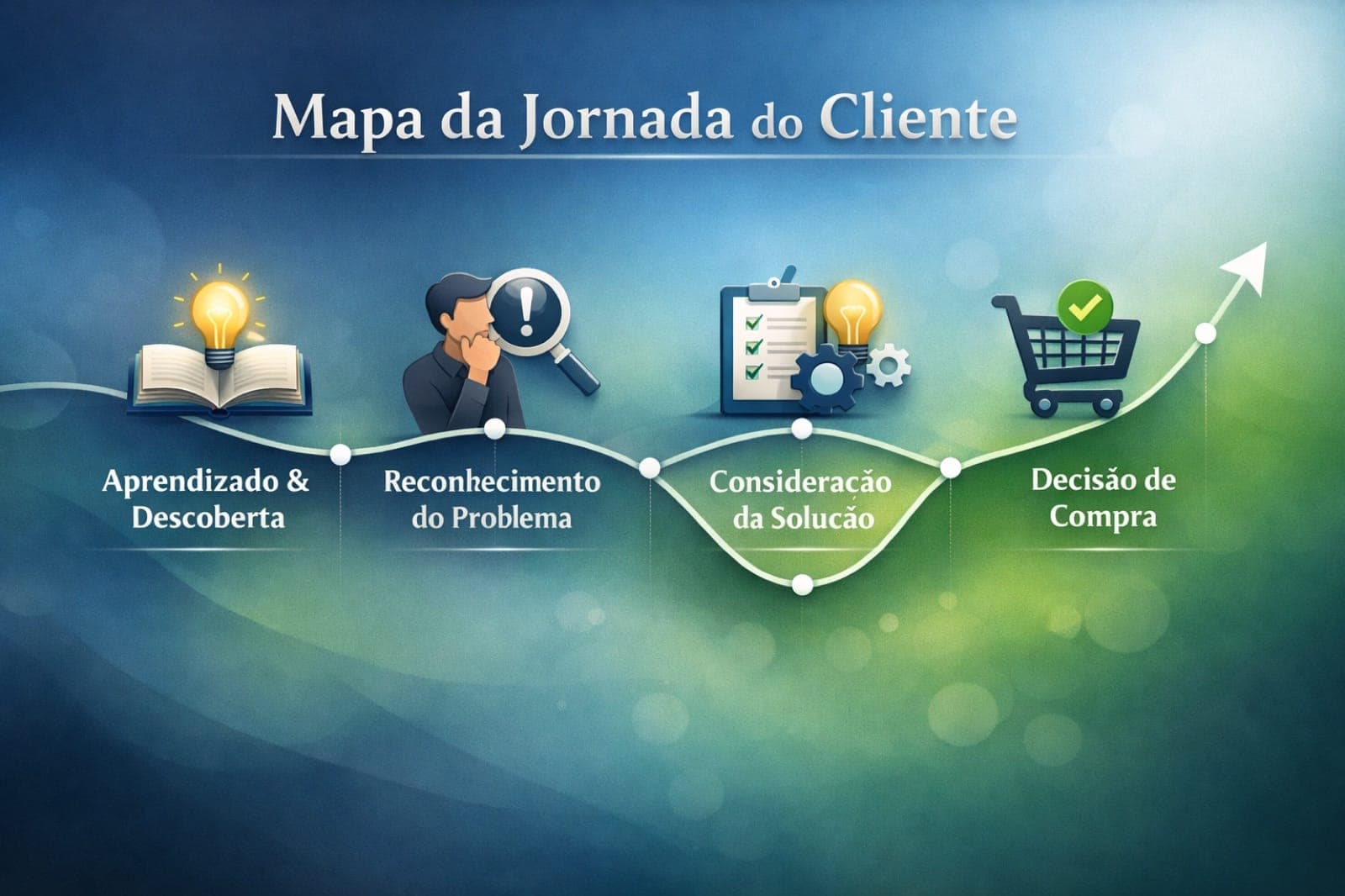 Mapa da Jornada do Cliente

Aprendizado & Descoberta

Reconhecimento do Problema

Consideracão da Solucão

Decisão de Compra